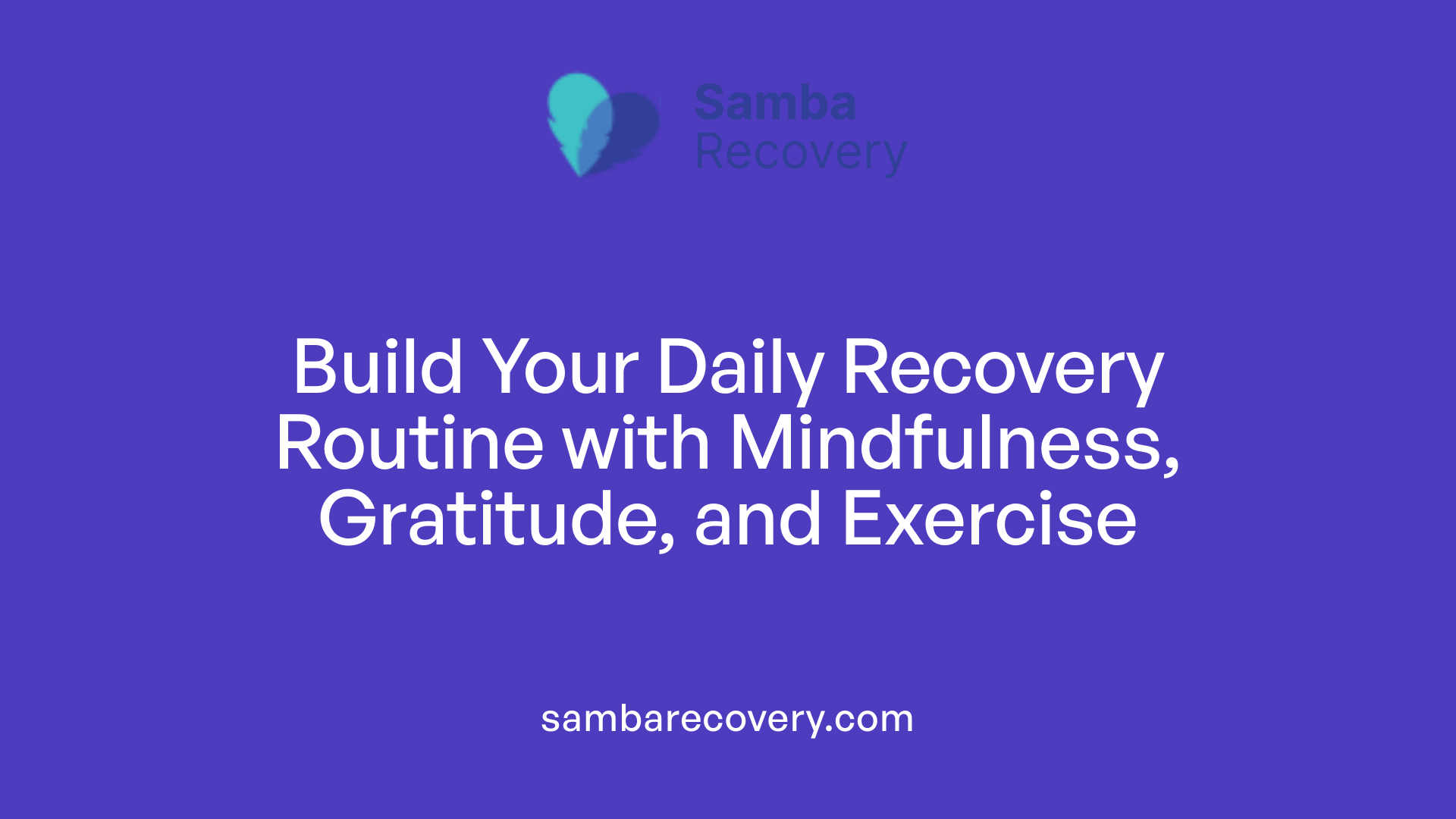 Samba
Recovery

Build Your Daily Recovery Routine with Mindfulness, Gratitude, and Exercise

sambarecovery.com